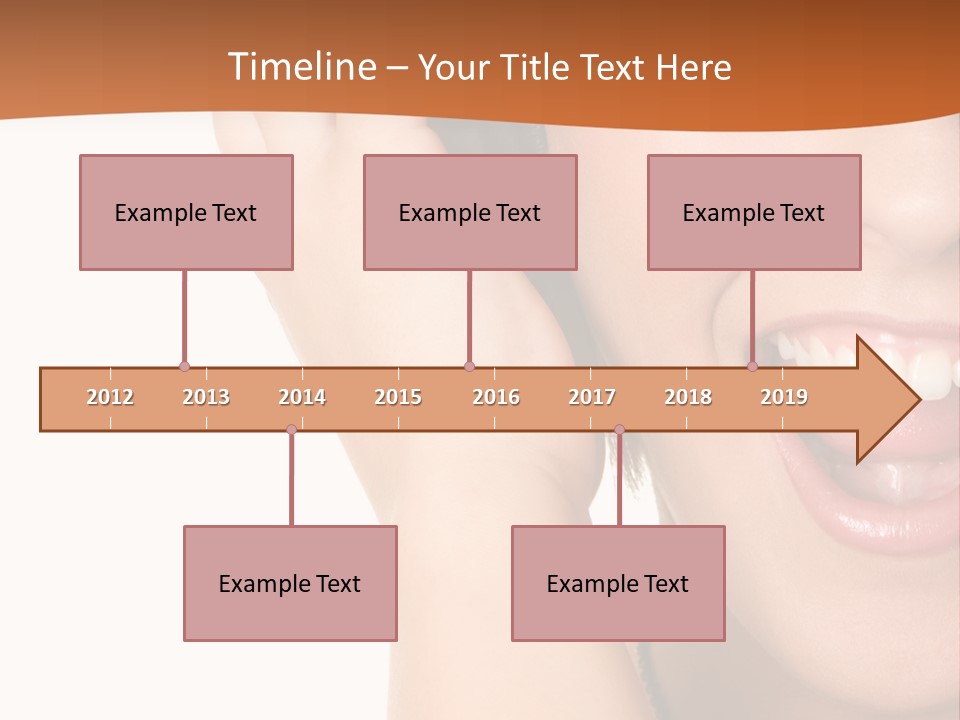 Timeline – Your Title Text Here

Example Text

Example Text

Example Text

2012 2013 2014 2015 2016 2017 2018 2019

Example Text

Example Text